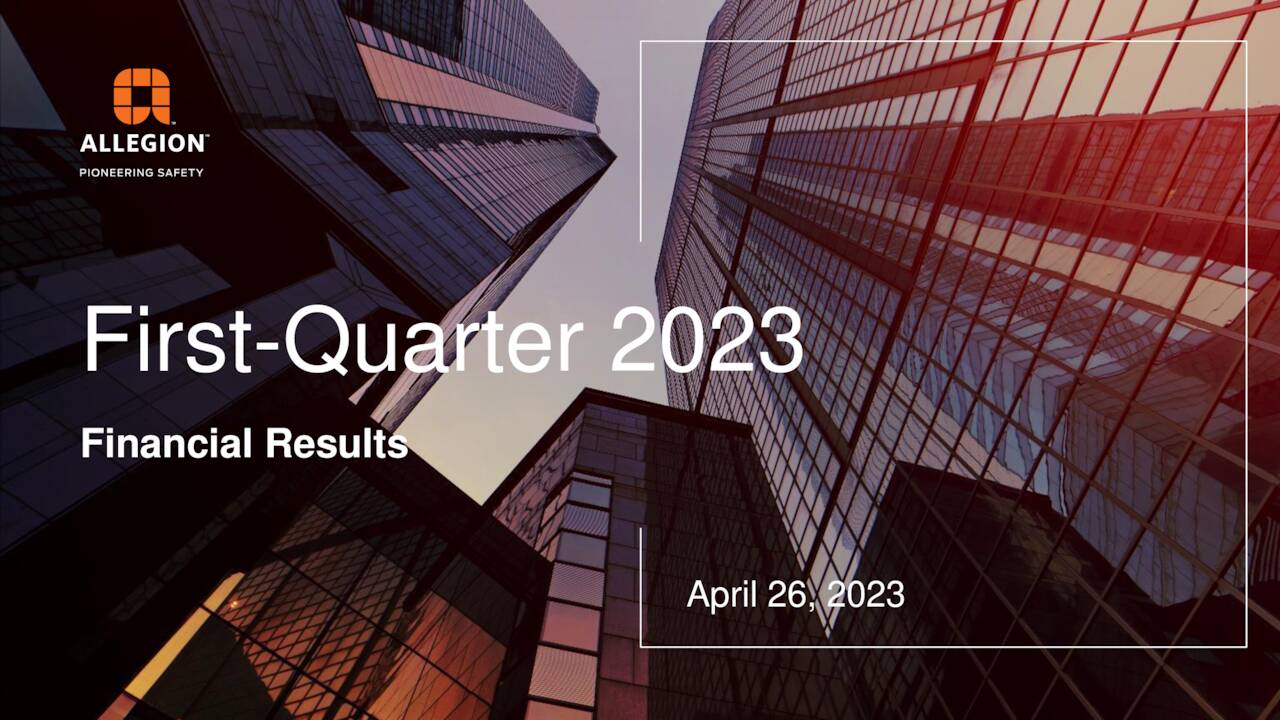 ALLEGION™
PIONEERING SAFETY

First-Quarter 2023

Financial Results

April 26, 2023